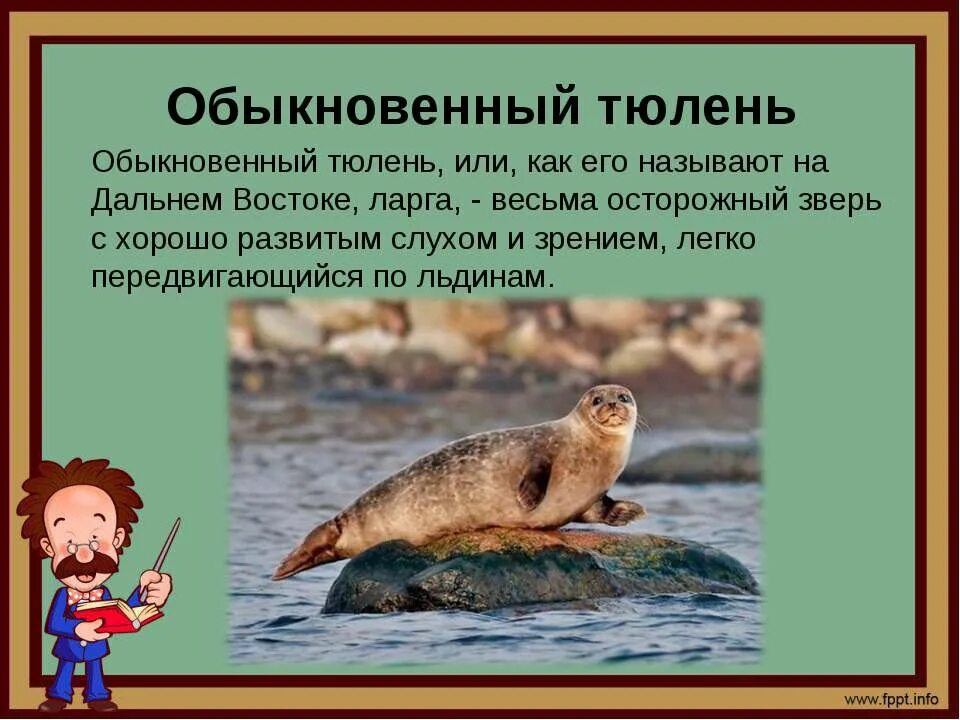 Обыкновенный тюлень

Обыкновенный тюлень, или, как его называют на Дальнем Востоке, ларга, - весьма осторожный зверь с хорошо развитым слухом и зрением, легко передвигающийся по льдинам.

www.fppt.info